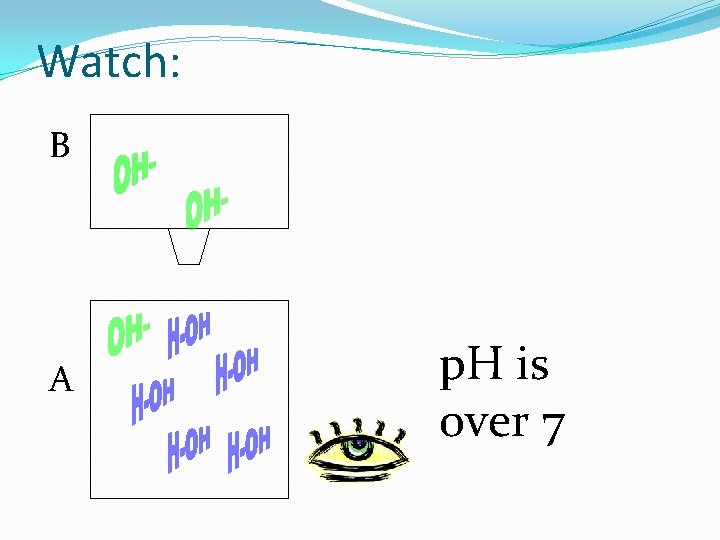 Watch:

B

OH-

OH-

A

OH-

H-OH

H-OH

H-OH

H-OH

H-OH

pH is over 7